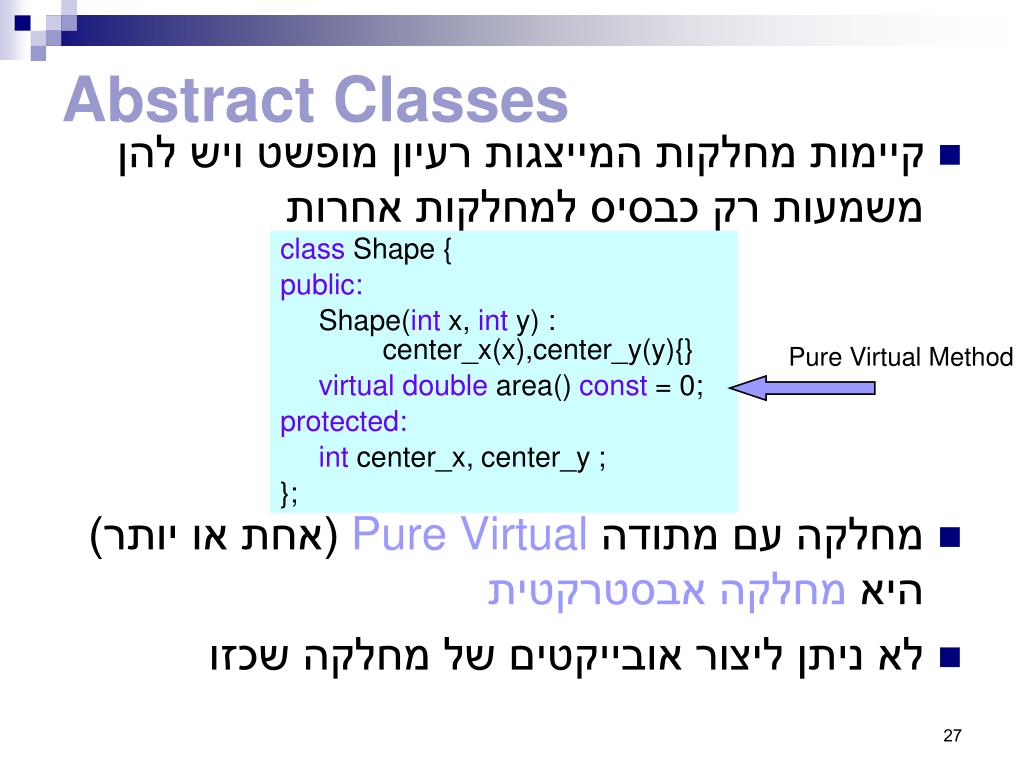 Abstract Classes

קיימות מחלקות המייצגות רעיון מופשט ויש להן משמעות רק כבסיס למחלקות אחרות

class Shape {
public:
Shape(int x, int y) :
center_x(x),center_y(y){}
virtual double area() const = 0;
protected:
int center_x, center_y ;
};

Pure Virtual Method

מחלקה עם מתודה Pure Virtual (אחת או יותר) היא מחלקה אבסטרקטית

לא ניתן ליצור אובייקטים של מחלקה שכזו

27